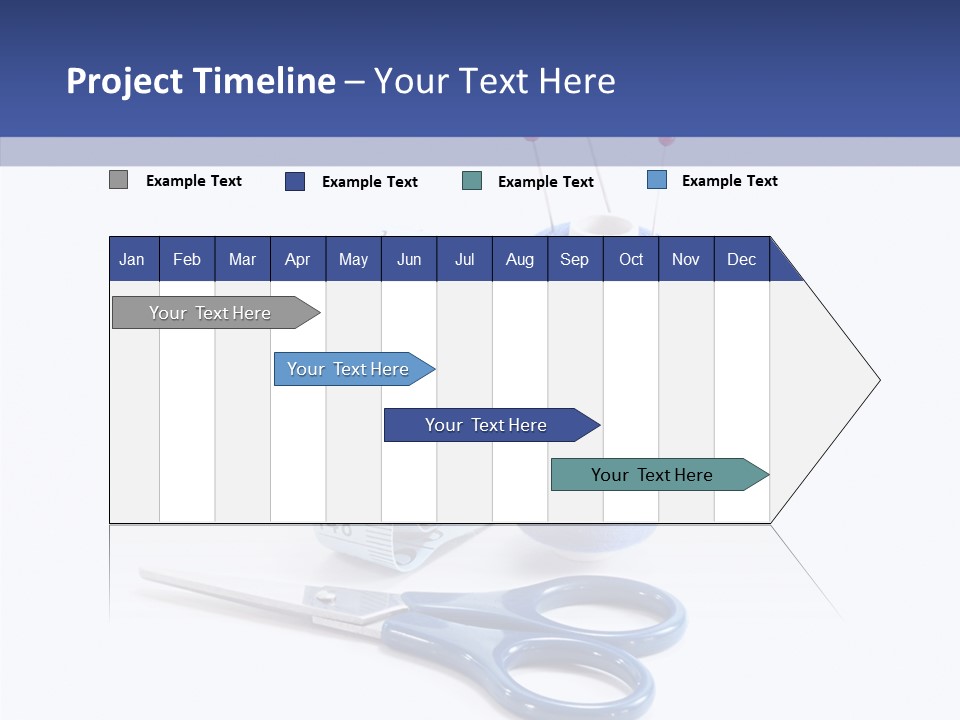 Project Timeline – Your Text Here

Example Text Example Text Example Text Example Text

| Jan | Feb | Mar | Apr | May | Jun | Jul | Aug | Sep | Oct | Nov | Dec |
|---|---|---|---|---|---|---|---|---|---|---|---|

Your Text Here

Your Text Here

Your Text Here

Your Text Here